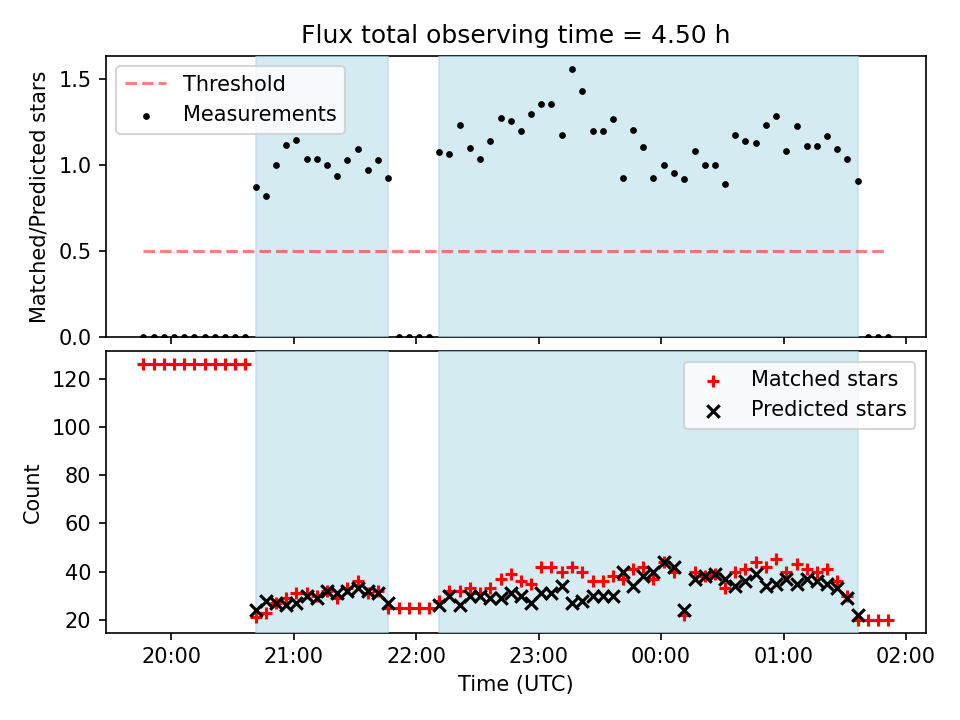 Flux total observing time = 4.50 h

Threshold
Measurements

Matched/Predicted stars

1.5
1.0
0.5
0.0

Matched stars
Predicted stars

Count

120
100
80
60
40
20

20:00
21:00
22:00
23:00
00:00
01:00
02:00

Time (UTC)